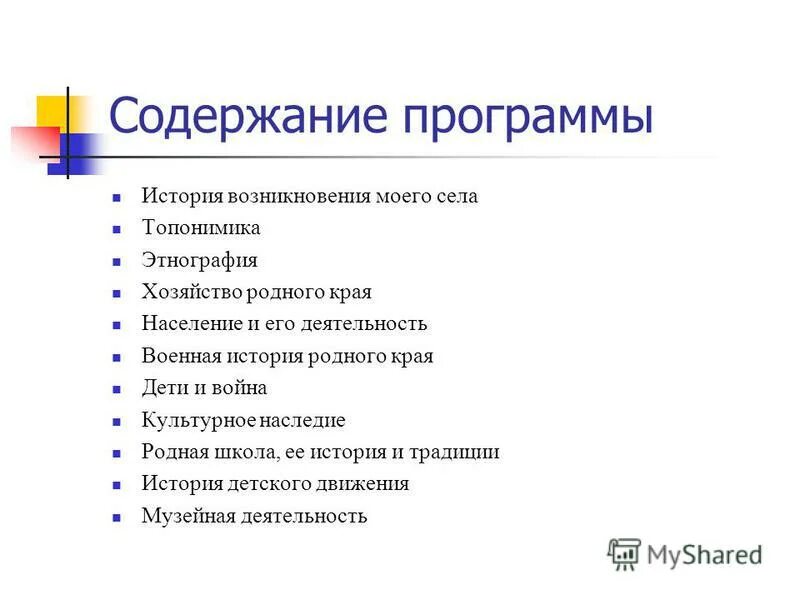 Содержание программы

- История возникновения моего села
- Топонимика
- Этнография
- Хозяйство родного края
- Население и его деятельность
- Военная история родного края
- Дети и война
- Культурное наследие
- Родная школа, ее история и традиции
- История детского движения
- Музейная деятельность

MyShared